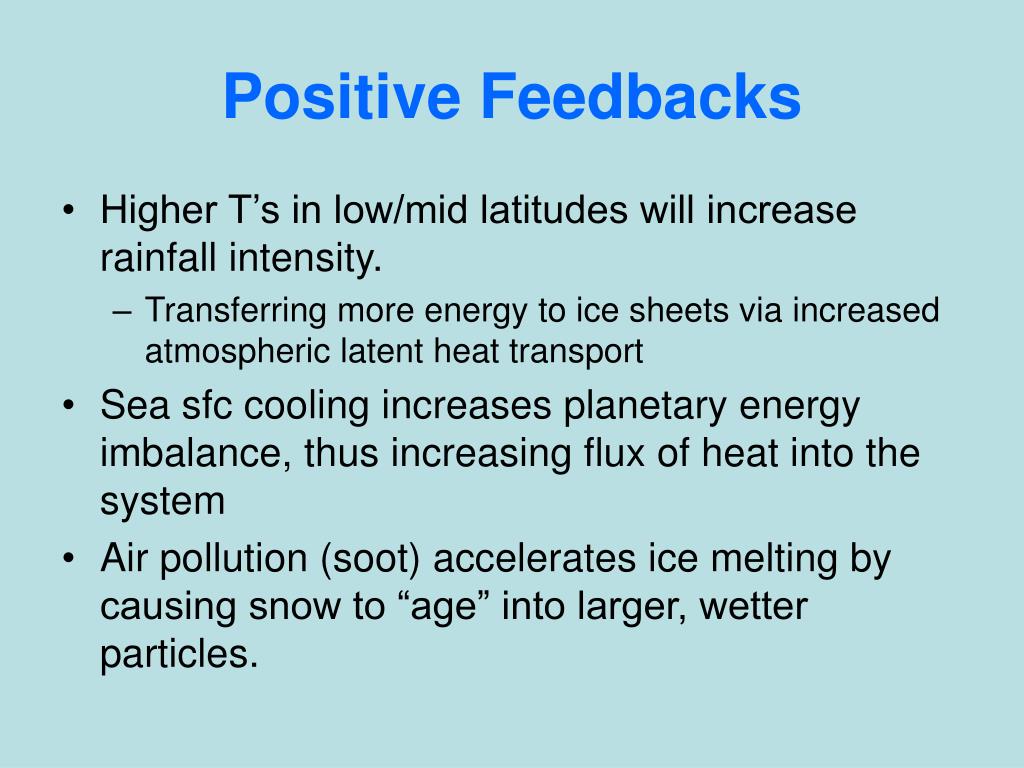 Positive Feedbacks

• Higher T’s in low/mid latitudes will increase rainfall intensity.
– Transferring more energy to ice sheets via increased atmospheric latent heat transport
• Sea sfc cooling increases planetary energy imbalance, thus increasing flux of heat into the system
• Air pollution (soot) accelerates ice melting by causing snow to “age” into larger, wetter particles.